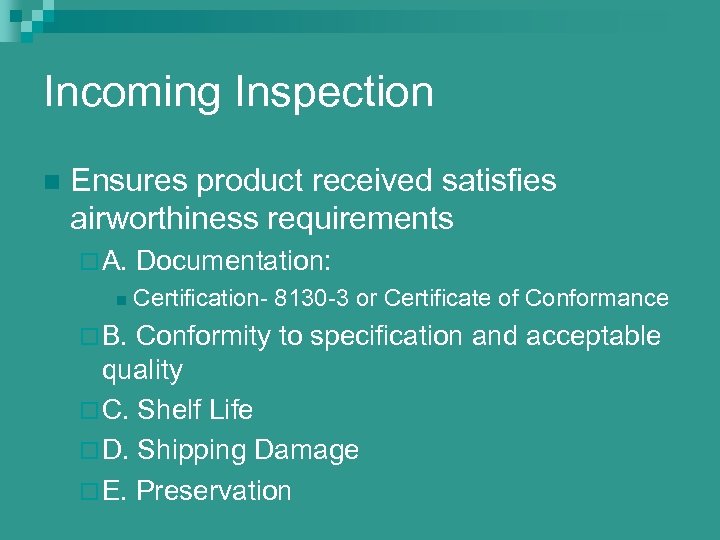 Incoming Inspection

Ensures product received satisfies airworthiness requirements

A. Documentation:

Certification- 8130-3 or Certificate of Conformance

B. Conformity to specification and acceptable quality

C. Shelf Life

D. Shipping Damage

E. Preservation